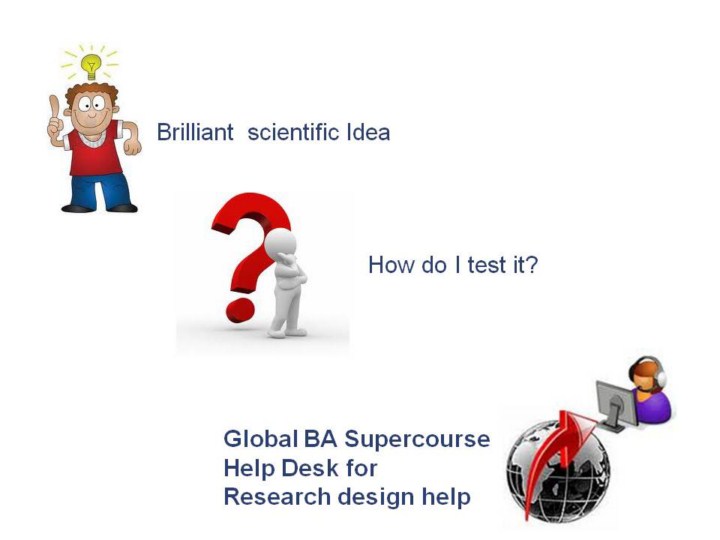 Brilliant scientific Idea

How do I test it?

Global BA Supercourse
Help Desk for
Research design help